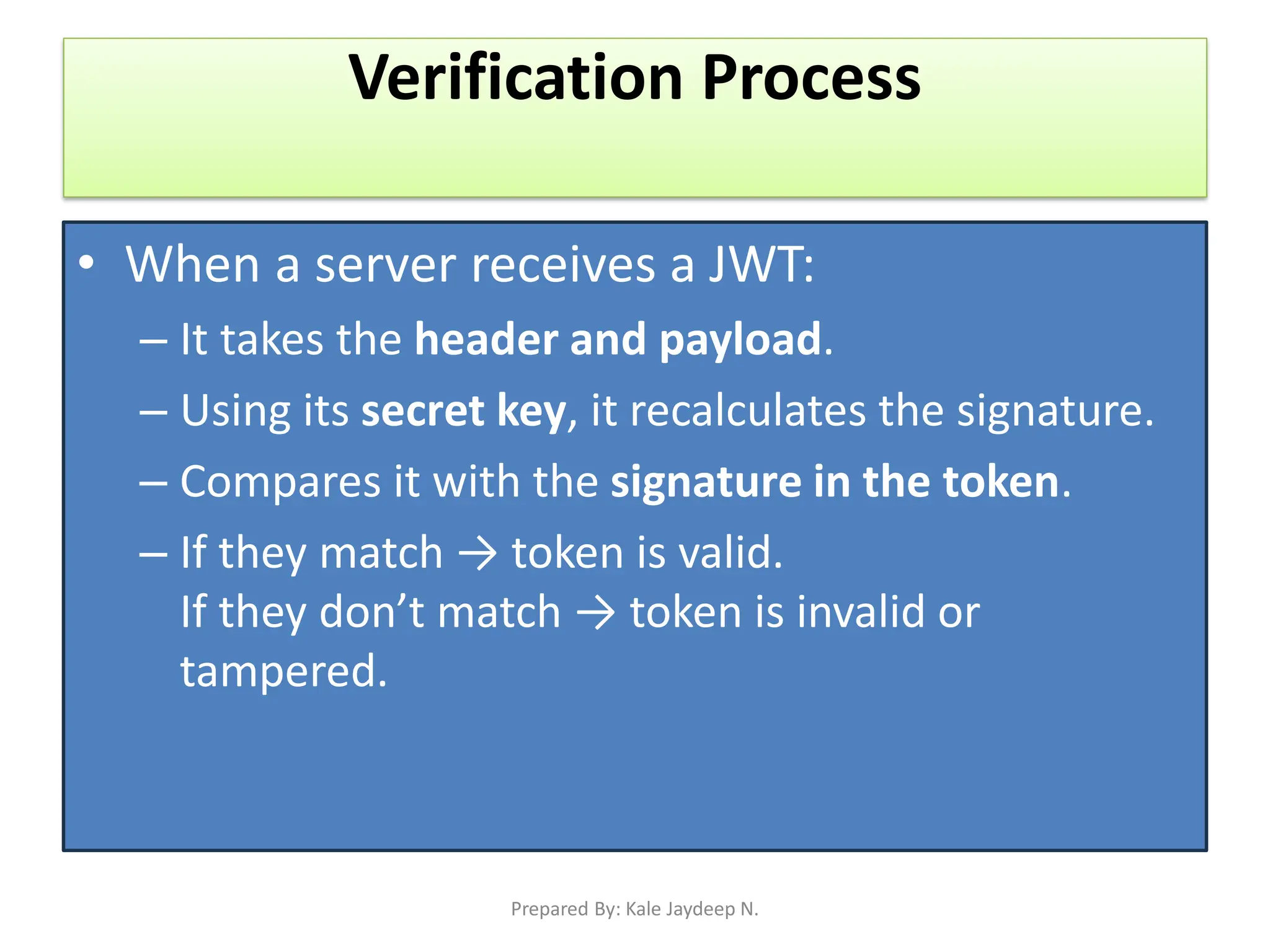 Verification Process

• When a server receives a JWT:
  – It takes the header and payload.
  – Using its secret key, it recalculates the signature.
  – Compares it with the signature in the token.
  – If they match → token is valid.
    If they don’t match → token is invalid or tampered.

Prepared By: Kale Jaydeep N.